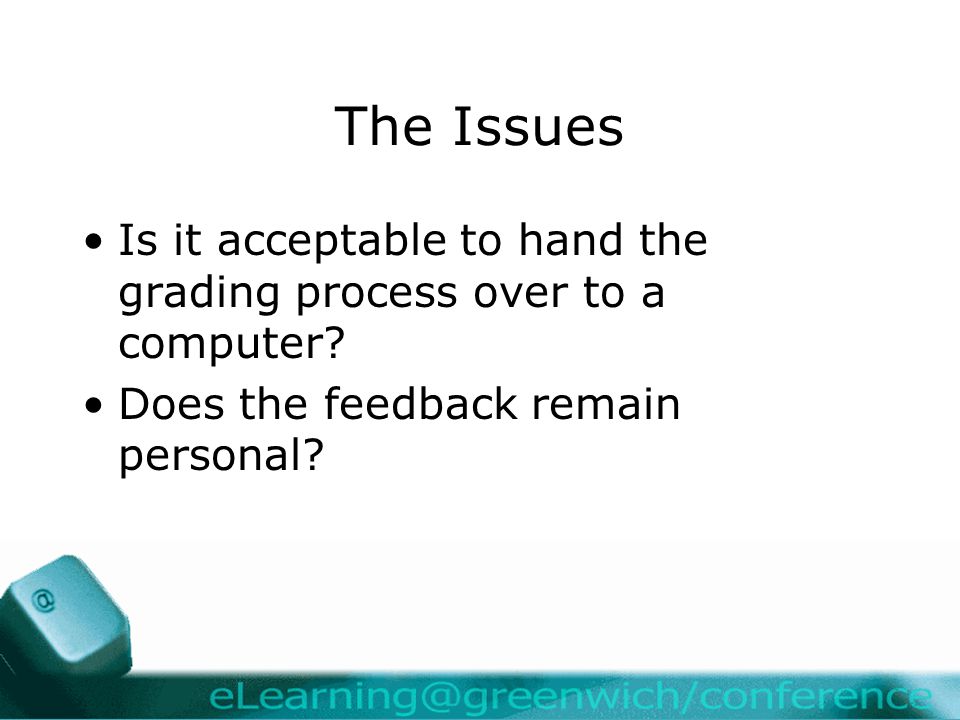 The Issues

• Is it acceptable to hand the grading process over to a computer?
• Does the feedback remain personal?

@

eLearning@greenwich/conference